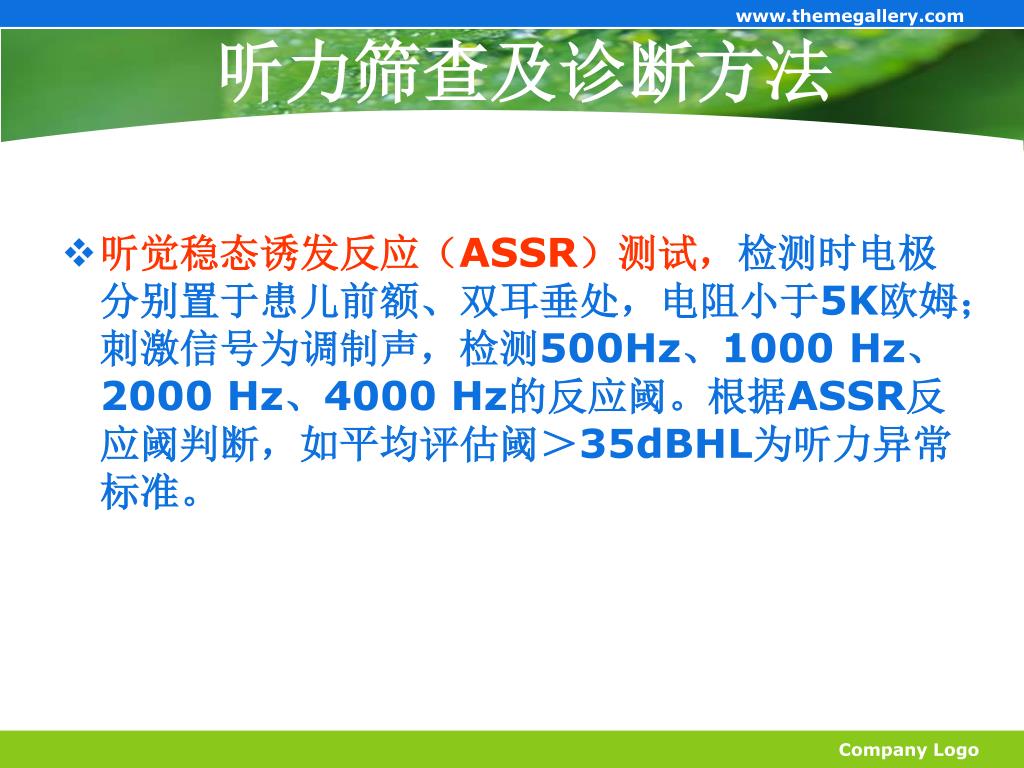 www.themegallery.com

听力筛查及诊断方法

❖ 听觉稳态诱发反应（ASSR）测试，检测时电极分别置于患儿前额、双耳垂处，电阻小于5K欧姆；刺激信号为调制声，检测500Hz、1000 Hz、2000 Hz、4000 Hz的反应阈。根据ASSR反应阈判断，如平均评估阈＞35dBHL为听力异常标准。

Company Logo